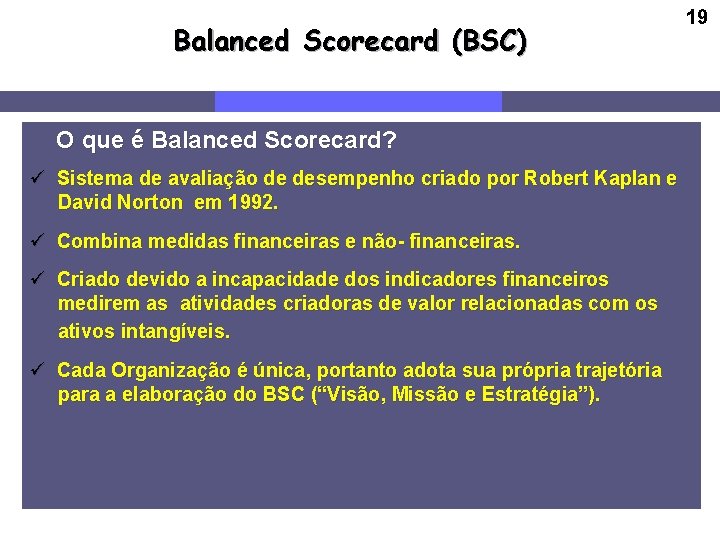 19

Balanced Scorecard (BSC)

O que é Balanced Scorecard?

✓ Sistema de avaliação de desempenho criado por Robert Kaplan e David Norton em 1992.

✓ Combina medidas financeiras e não- financeiras.

✓ Criado devido a incapacidade dos indicadores financeiros medirem as atividades criadoras de valor relacionadas com os ativos intangíveis.

✓ Cada Organização é única, portanto adota sua própria trajetória para a elaboração do BSC (“Visão, Missão e Estratégia”).